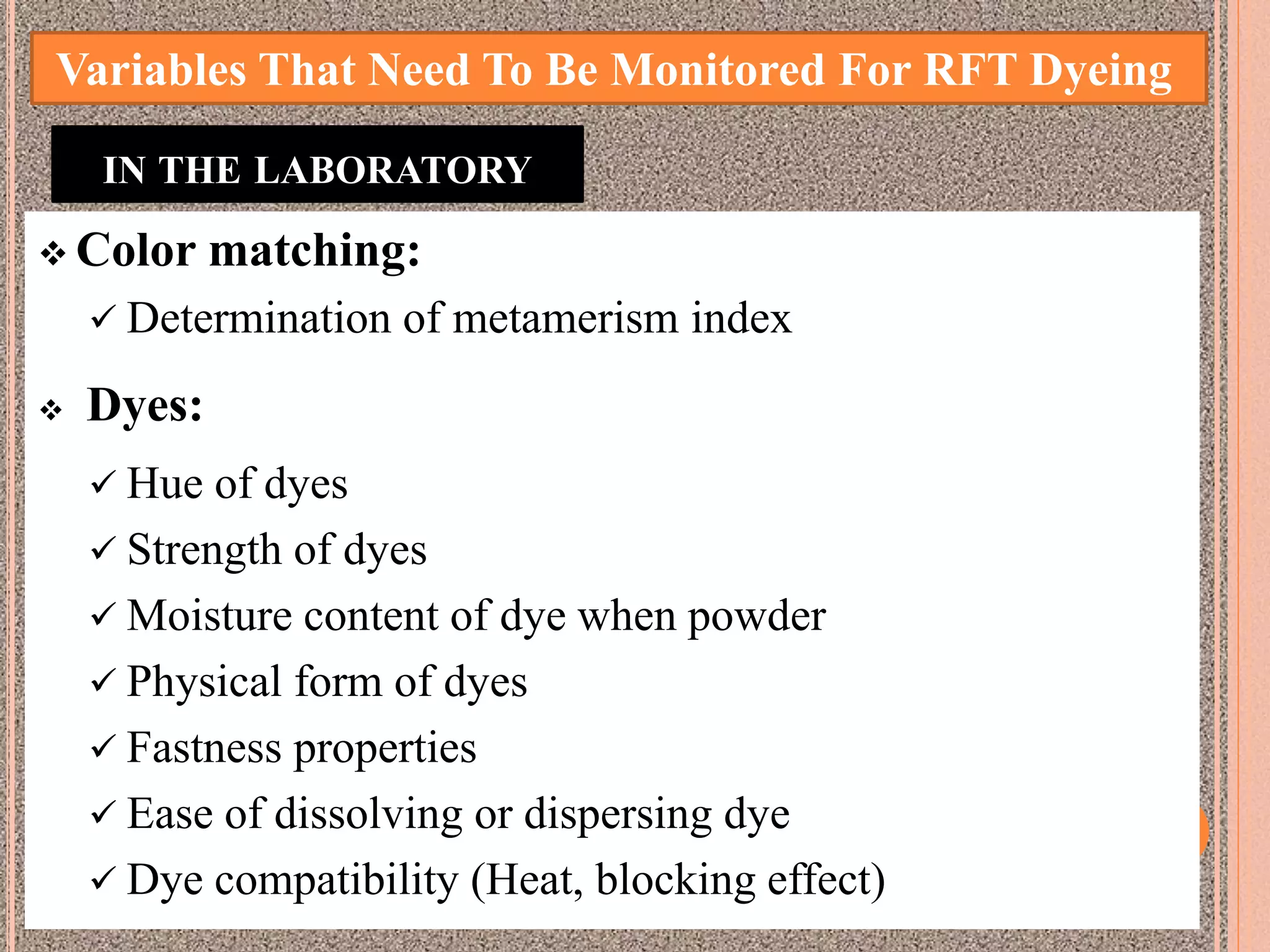 Variables That Need To Be Monitored For RFT Dyeing

IN THE LABORATORY

❖ Color matching:

✓ Determination of metamerism index

❖ Dyes:

✓ Hue of dyes

✓ Strength of dyes

✓ Moisture content of dye when powder

✓ Physical form of dyes

✓ Fastness properties

✓ Ease of dissolving or dispersing dye

✓ Dye compatibility (Heat, blocking effect)